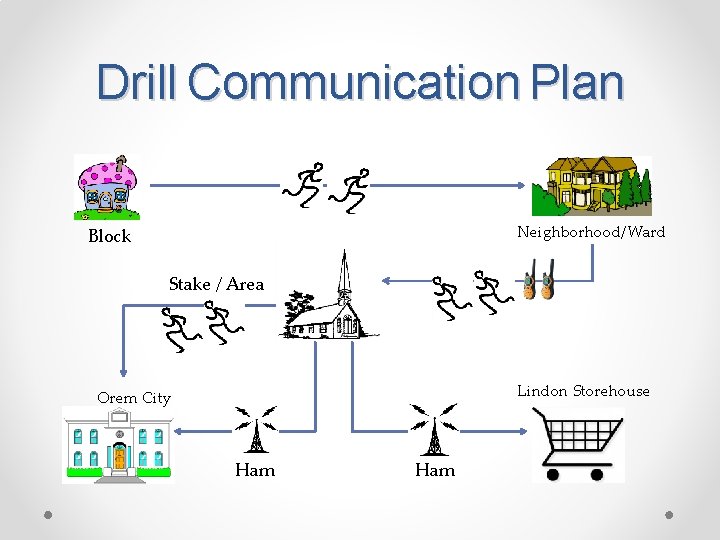 Drill Communication Plan

Block

Neighborhood/Ward

Stake / Area

Orem City

Lindon Storehouse

Ham

Ham